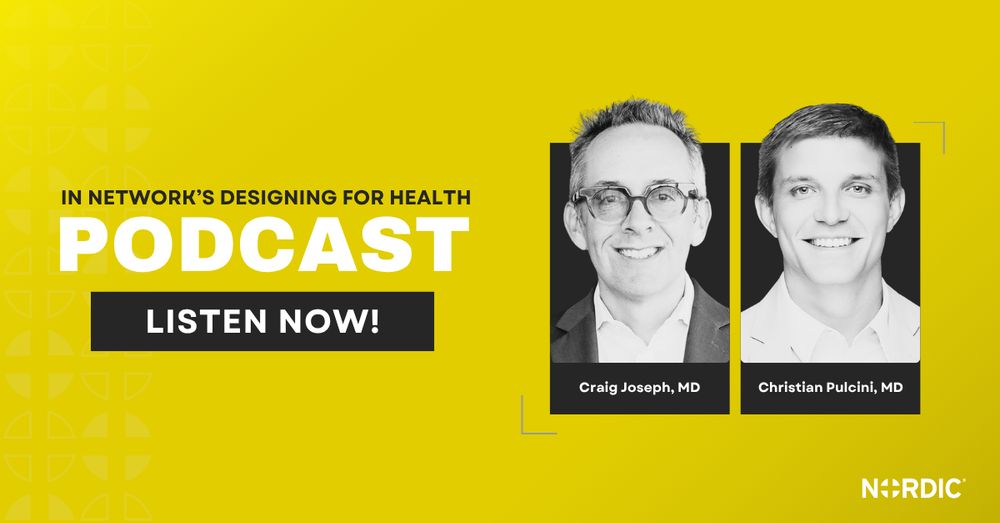 IN NETWORK'S DESIGNING FOR HEALTH
PODCAST
LISTEN NOW!

Craig Joseph, MD

Christian Pulcini, MD

NORDIC